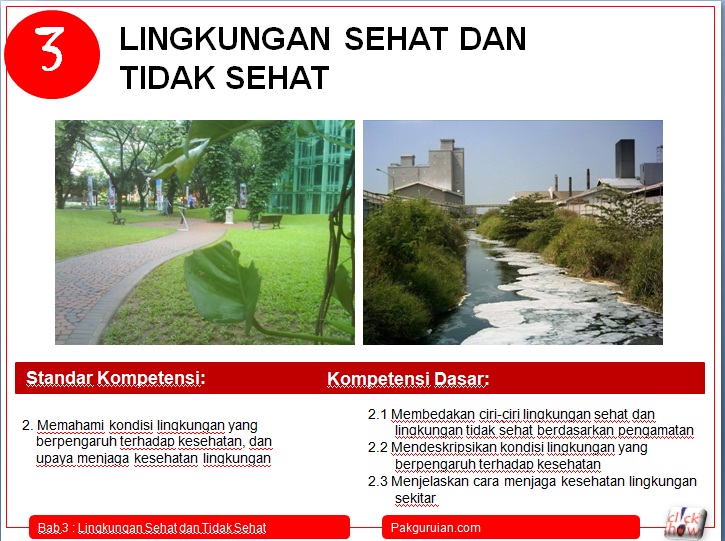 3

LINGKUNGAN SEHAT DAN TIDAK SEHAT

Standar Kompetensi:

2. Memahami kondisi lingkungan yang berpengaruh terhadap kesehatan, dan upaya menjaga kesehatan lingkungan

Kompetensi Dasar:

2.1 Membedakan ciri-ciri lingkungan sehat dan lingkungan tidak sehat berdasarkan pengamatan

2.2 Mendeskripsikan kondisi lingkungan yang berpengaruh terhadap kesehatan

2.3 Menjelaskan cara menjaga kesehatan lingkungan sekitar

Bab 3 : Lingkungan Sehat dan Tidak Sehat

Pakguruian.com

click how